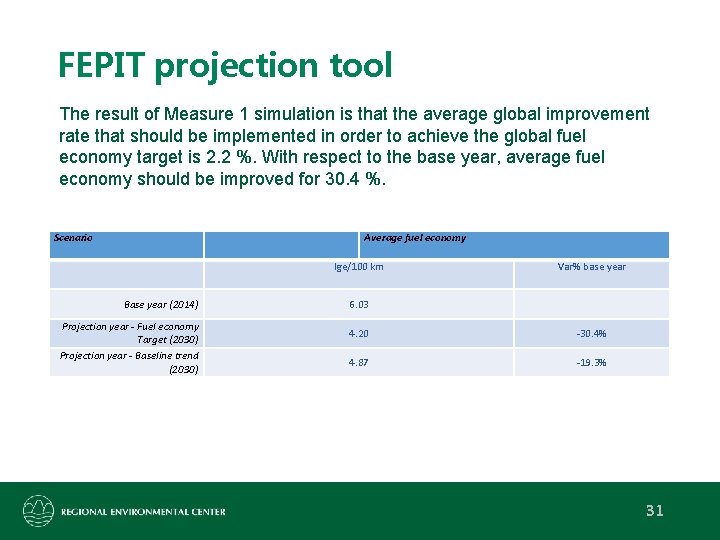 FEPIT projection tool

The result of Measure 1 simulation is that the average global improvement rate that should be implemented in order to achieve the global fuel economy target is 2.2 %. With respect to the base year, average fuel economy should be improved for 30.4 %.

| Scenario | Average fuel economy | |
|---|---|---|
| | lge/100 km | Var% base year |
| Base year (2014) | 6.03 | |
| Projection year - Fuel economy Target (2030) | 4.20 | -30.4% |
| Projection year - Baseline trend (2030) | 4.87 | -19.3% |

REGIONAL ENVIRONMENTAL CENTER

31